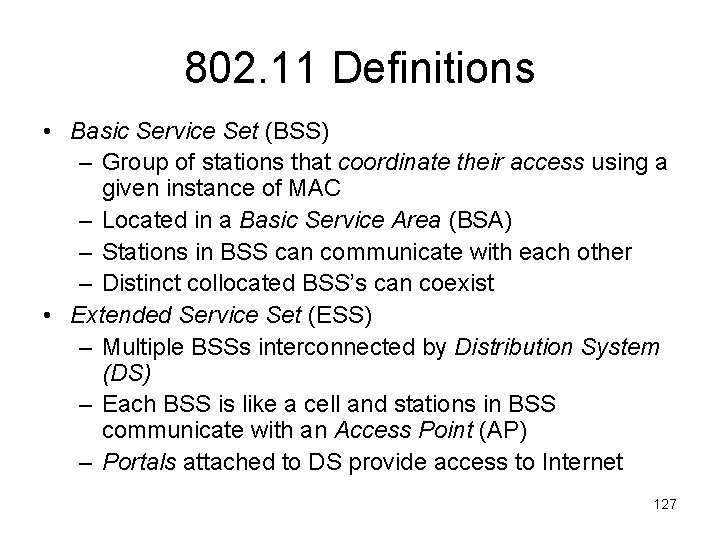 802.11 Definitions

• Basic Service Set (BSS)
– Group of stations that coordinate their access using a given instance of MAC
– Located in a Basic Service Area (BSA)
– Stations in BSS can communicate with each other
– Distinct collocated BSS's can coexist
• Extended Service Set (ESS)
– Multiple BSSs interconnected by Distribution System (DS)
– Each BSS is like a cell and stations in BSS communicate with an Access Point (AP)
– Portals attached to DS provide access to Internet

127